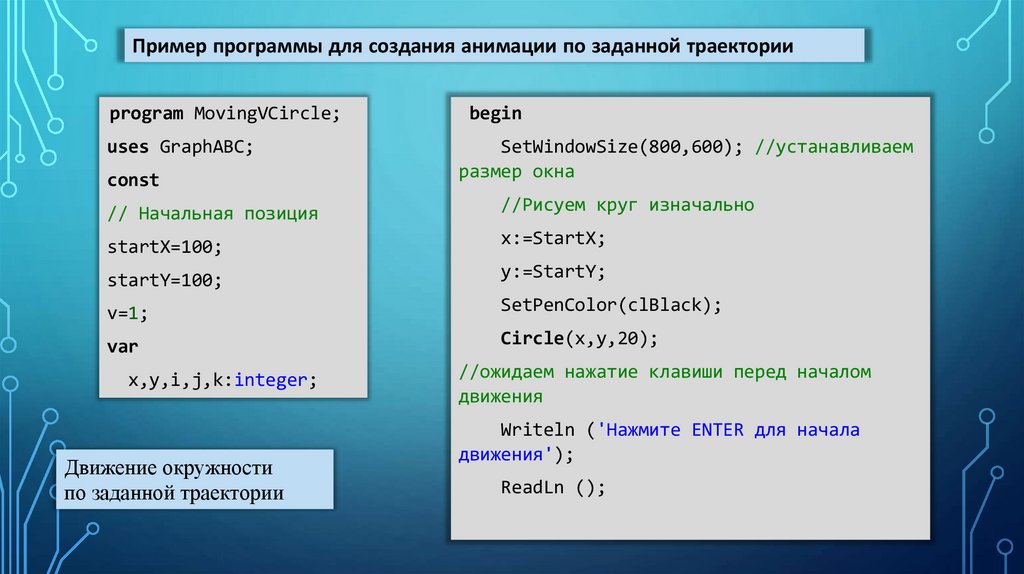 Пример программы для создания анимации по заданной траектории

program MovingVCircle;
uses GraphABC;
const
// Начальная позиция
startX=100;
startY=100;
v=1;
var
x,y,i,j,k:integer;

Движение окружности по заданной траектории

begin
SetWindowSize(800,600); //устанавливаем размер окна
//Рисуем круг изначально
x:=StartX;
y:=StartY;
SetPenColor(clBlack);
Circle(x,y,20);
//ожидаем нажатие клавиши перед началом движения
Writeln ('Нажмите ENTER для начала движения');
ReadLn ();